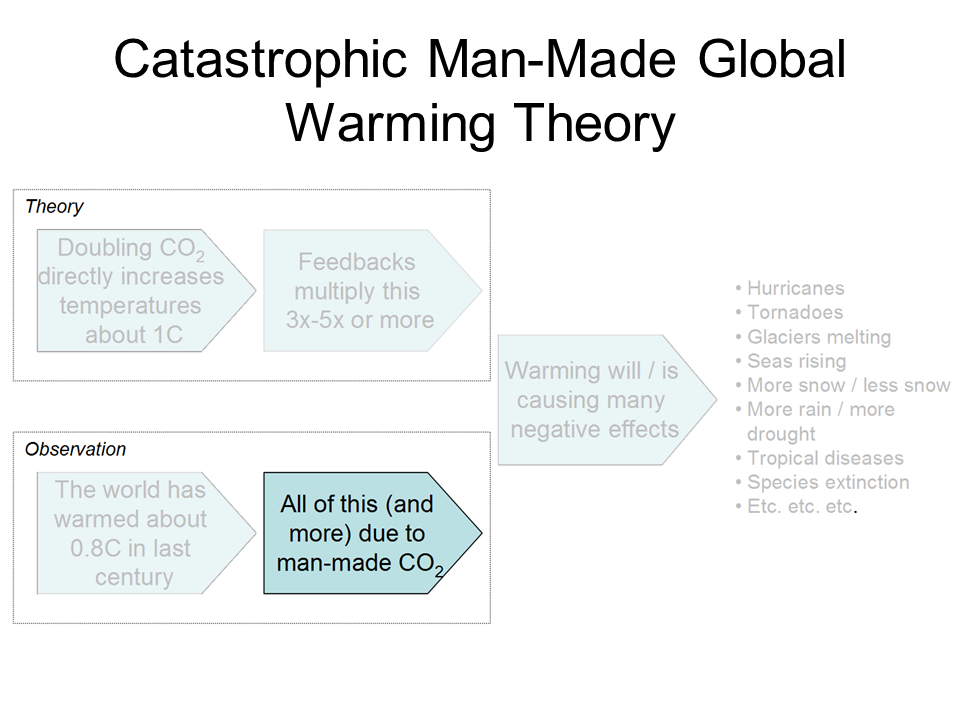 Catastrophic Man-Made Global Warming Theory

Theory

Doubling $CO_2$ directly increases temperatures about 1C

Feedbacks multiply this 3x-5x or more

Observation

The world has warmed about 0.8C in last century

All of this (and more) due to man-made $CO_2$

Warming will / is causing many negative effects

• Hurricanes
• Tornadoes
• Glaciers melting
• Seas rising
• More snow / less snow
• More rain / more drought
• Tropical diseases
• Species extinction
• Etc. etc. etc.